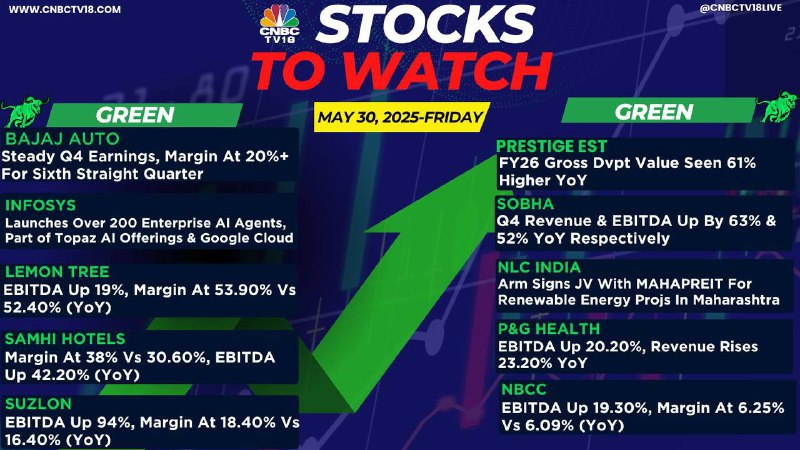 WWW.CNBCTV18.COM

CNBC TV18

STOCKS TO WATCH

@CNBCTV18LIVE

MAY 30, 2025-FRIDAY

GREEN

BAJAJ AUTO
Steady Q4 Earnings, Margin At 20%+ For Sixth Straight Quarter

INFOSYS
Launches Over 200 Enterprise AI Agents, Part of Topaz AI Offerings & Google Cloud

LEMON TREE
EBITDA Up 19%, Margin At 53.90% Vs 52.40% (YoY)

SAMHI HOTELS
Margin At 38% Vs 30.60%, EBITDA Up 42.20% (YoY)

SUZLON
EBITDA Up 94%, Margin At 18.40% Vs 16.40% (YoY)

GREEN

PRESTIGE EST
FY26 Gross Dvpt Value Seen 61% Higher YoY

SOBHA
Q4 Revenue & EBITDA Up By 63% & 52% YoY Respectively

NLC INDIA
Arm Signs JV With MAHAPREIT For Renewable Energy Projs In Maharashtra

P&G HEALTH
EBITDA Up 20.20%, Revenue Rises 23.20% YoY

NBCC
EBITDA Up 19.30%, Margin At 6.25% Vs 6.09% (YoY)